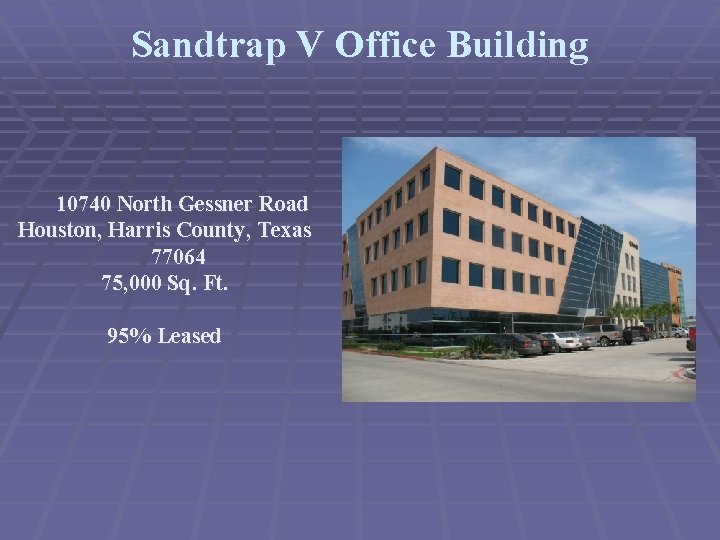 Sandtrap V Office Building

10740 North Gessner Road
Houston, Harris County, Texas
77064
75,000 Sq. Ft.

95% Leased